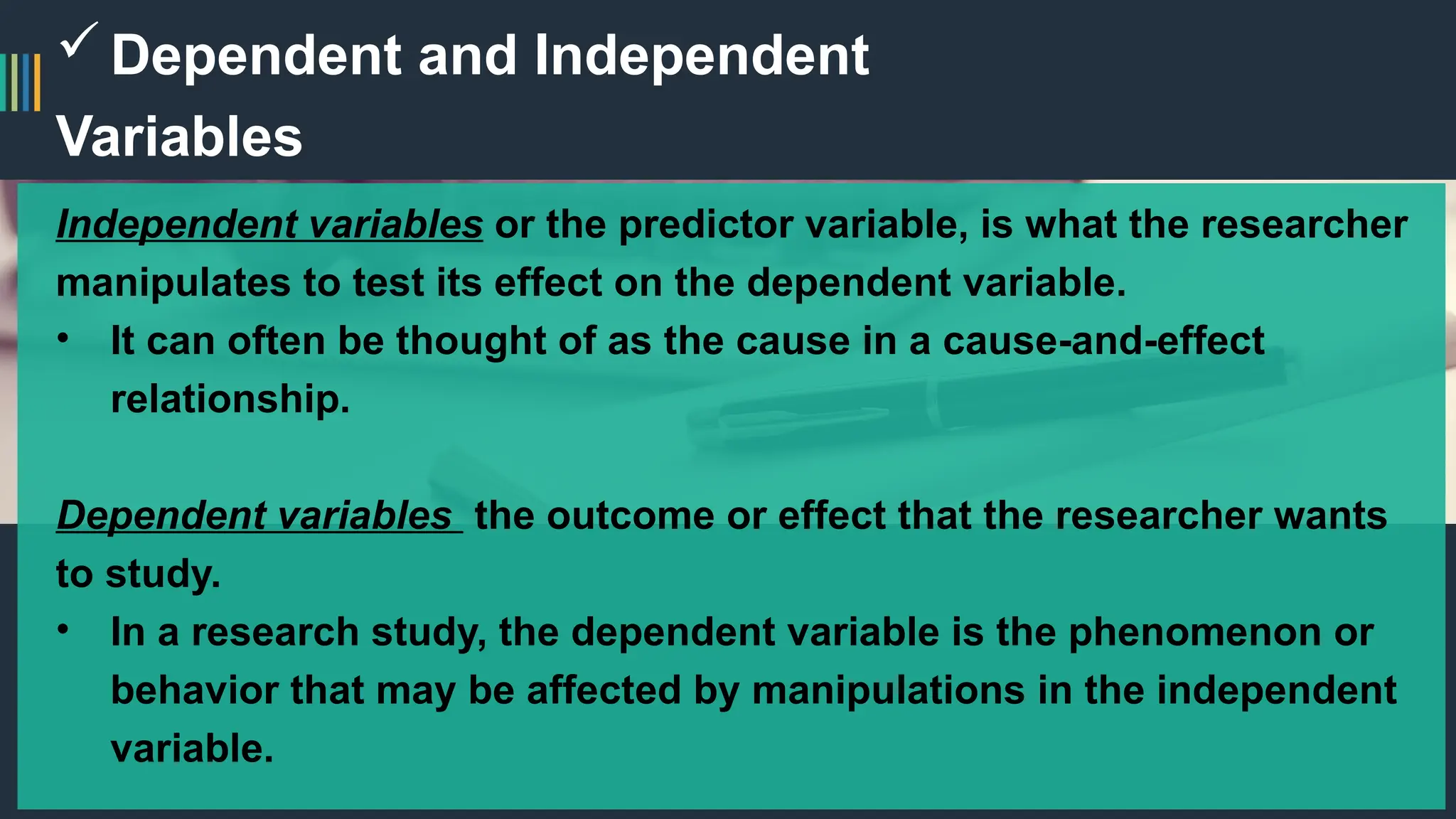 ✓ Dependent and Independent Variables

Independent variables or the predictor variable, is what the researcher manipulates to test its effect on the dependent variable.

• It can often be thought of as the cause in a cause-and-effect relationship.

Dependent variables  the outcome or effect that the researcher wants to study.

• In a research study, the dependent variable is the phenomenon or behavior that may be affected by manipulations in the independent variable.